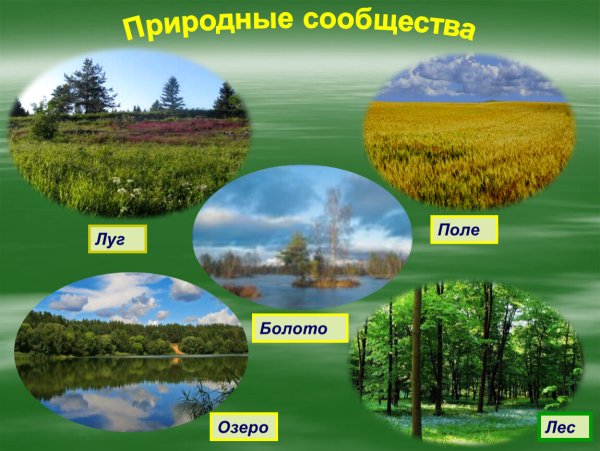 Природные сообщества

Луг

Поле

Болото

Озеро

Лес